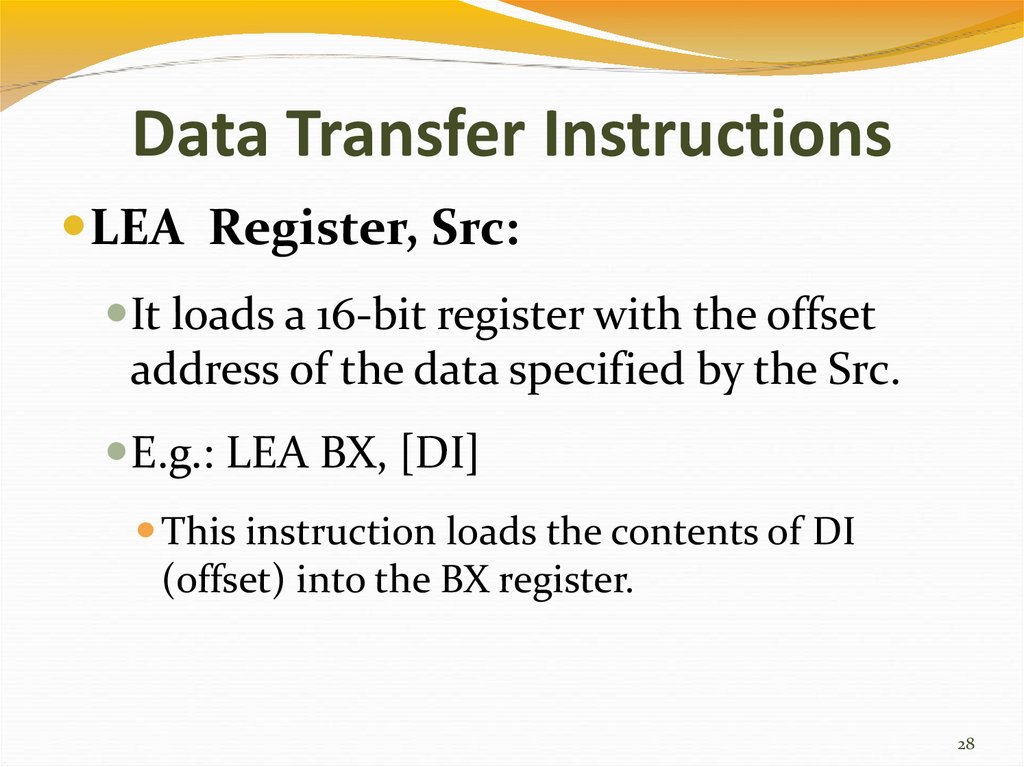 Data Transfer Instructions

LEA Register, Src:

It loads a 16-bit register with the offset address of the data specified by the Src.

E.g.: LEA BX, [DI]

This instruction loads the contents of DI (offset) into the BX register.

28